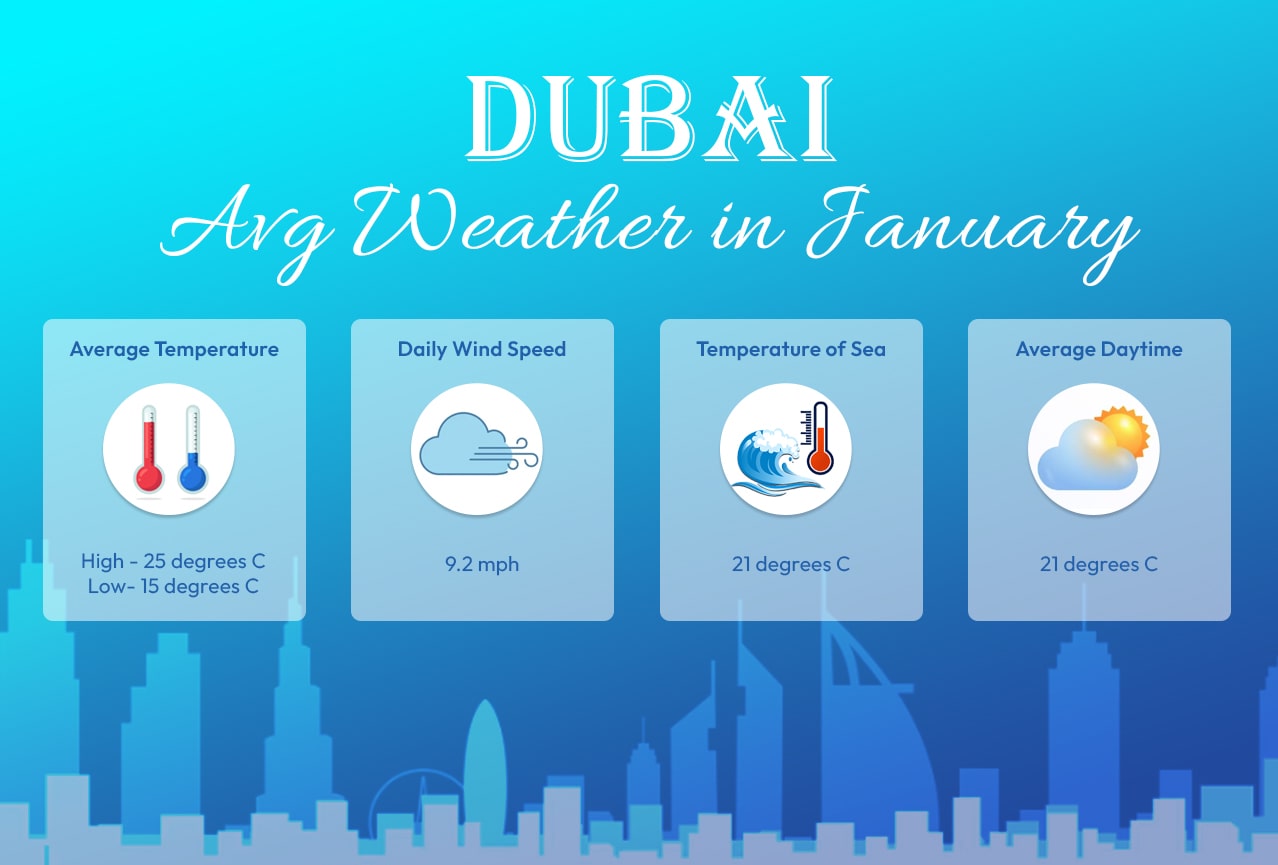 DUBAI
Avg Weather in January

Average Temperature

High - 25 degrees C
Low- 15 degrees C

Daily Wind Speed

9.2 mph

Temperature of Sea

21 degrees C

Average Daytime

21 degrees C